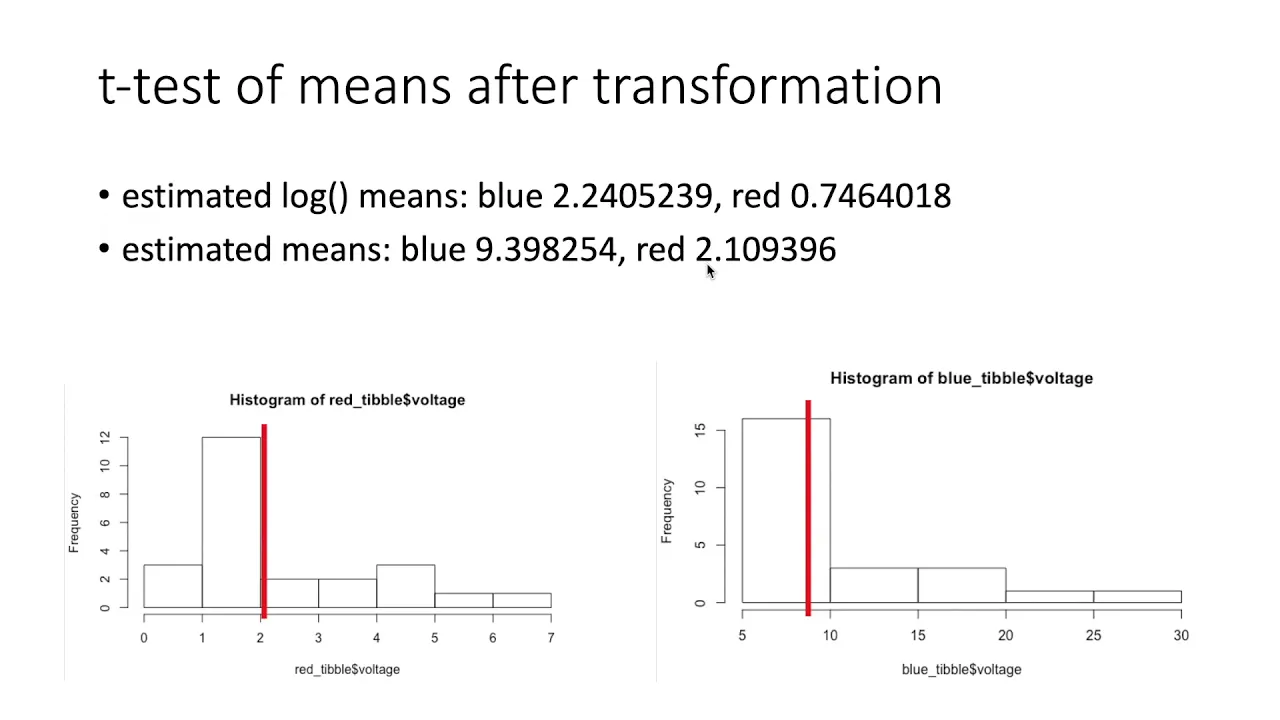 t-test of means after transformation

• estimated log() means: blue 2.2405239, red 0.7464018

• estimated means: blue 9.398254, red 2.109396

Histogram of red_tibble$voltage

Frequency

0 2 4 6 8 10 12

0 1 2 3 4 5 6 7

red_tibble$voltage

Histogram of blue_tibble$voltage

Frequency

0 5 10 15

5 10 15 20 25 30

blue_tibble$voltage